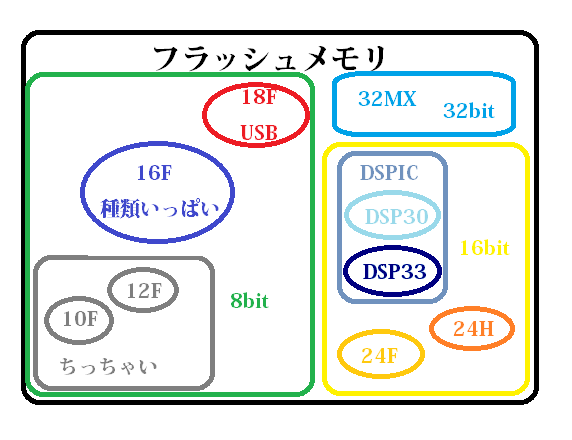 フラッシュメモリ

18F
USB

16F
種類いっぱい

12F
10F
ちっちゃい

8bit

32MX
32bit

DSPIC
DSP30
DSP33

16bit

24H
24F